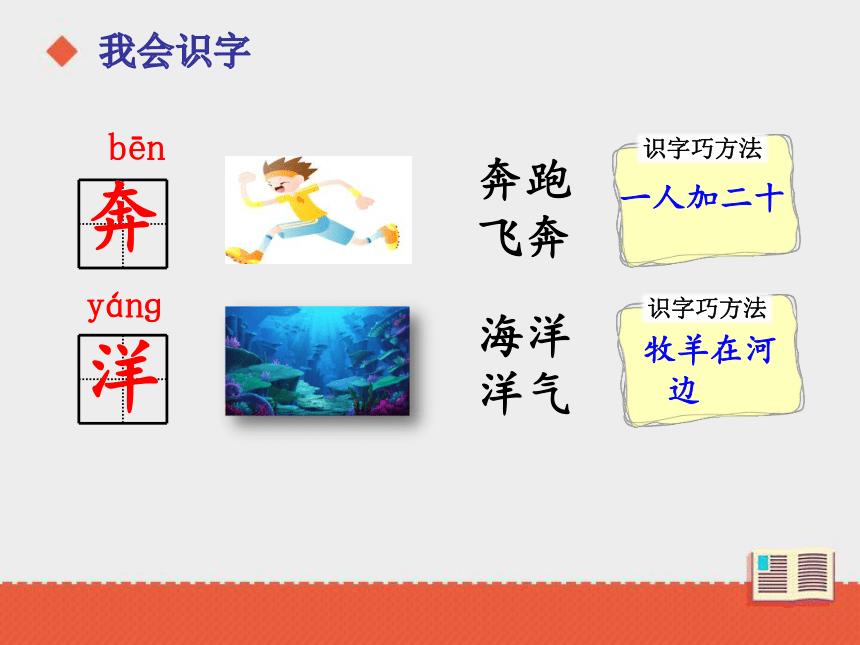 我会识字

bēn
奔

奔跑
飞奔

识字巧方法
一人加二十

yáng
洋

海洋
洋气

识字巧方法
牧羊在河边